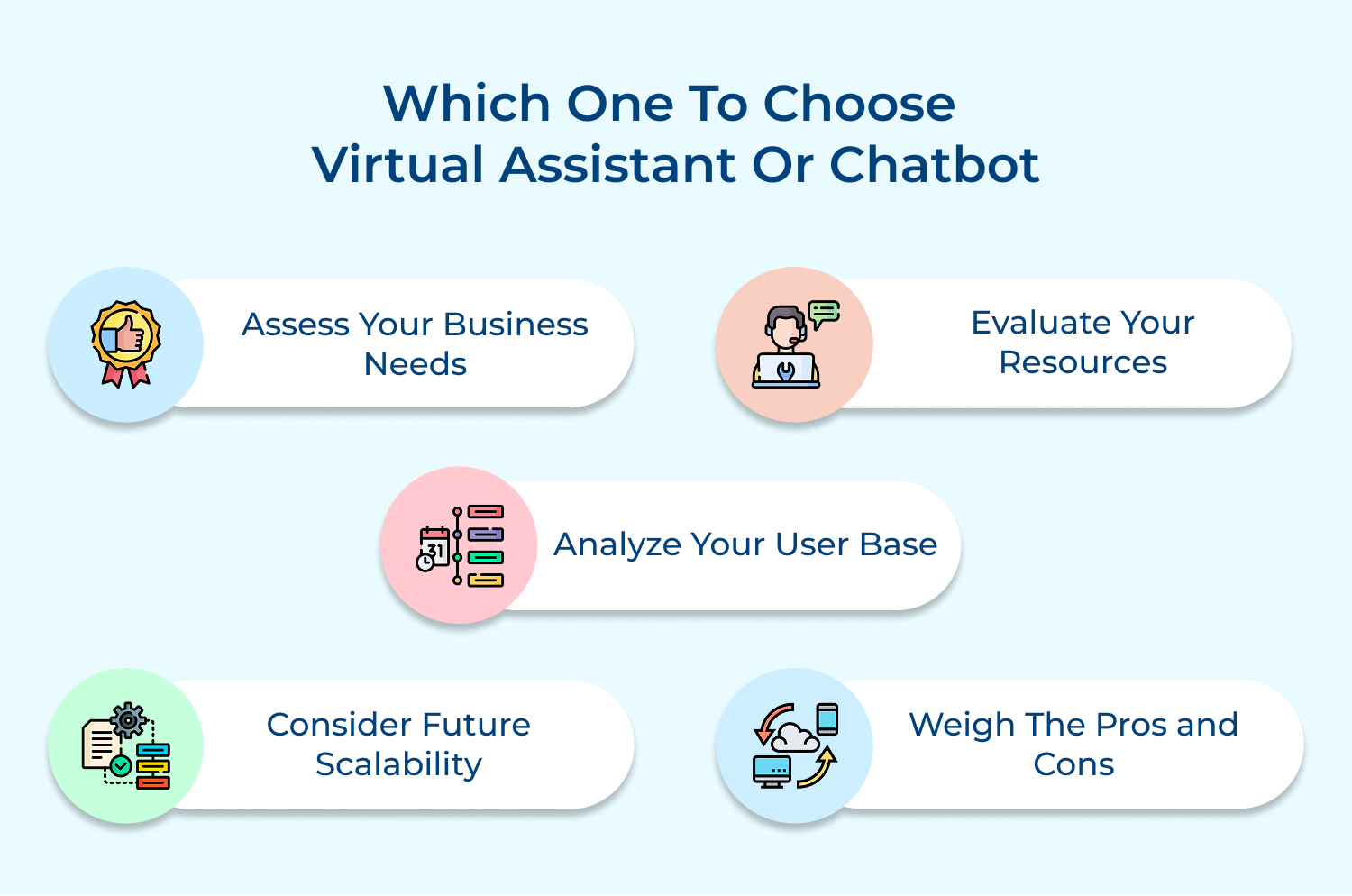 Which One To Choose
Virtual Assistant Or Chatbot

Assess Your Business Needs

Evaluate Your Resources

31

Analyze Your User Base

Consider Future Scalability

Weigh The Pros and Cons